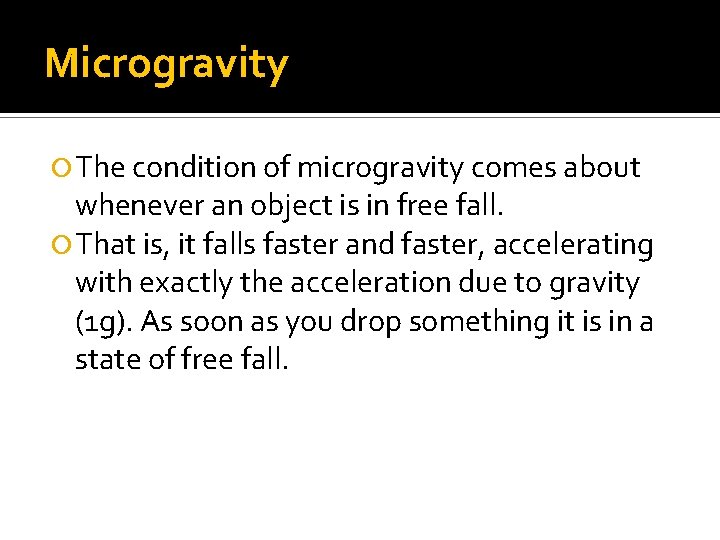 Microgravity

The condition of microgravity comes about whenever an object is in free fall.

That is, it falls faster and faster, accelerating with exactly the acceleration due to gravity (1g). As soon as you drop something it is in a state of free fall.